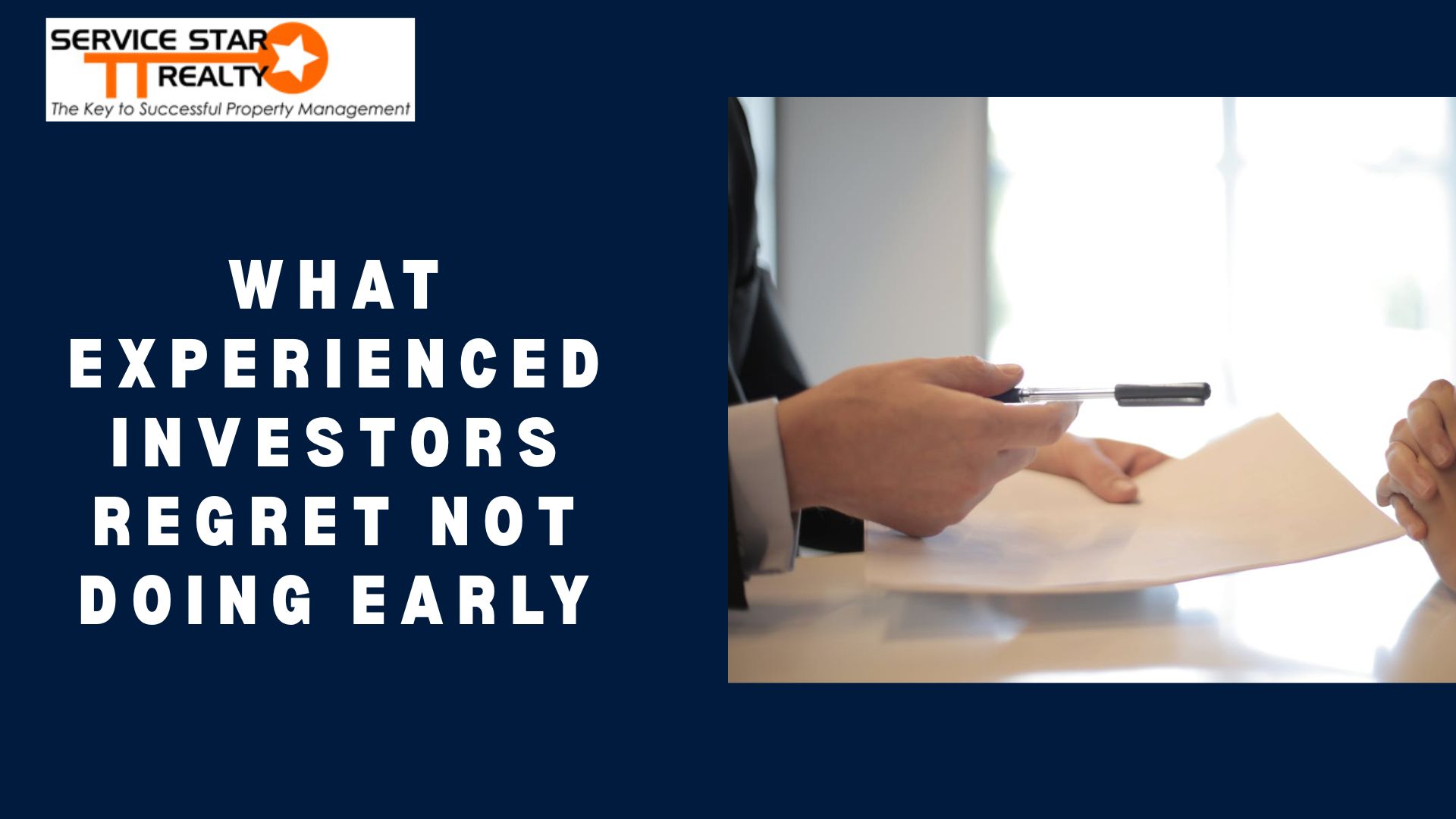 SERVICE STAR
REALTY
The Key to Successful Property Management

WHAT EXPERIENCED INVESTORS REGRET NOT DOING EARLY